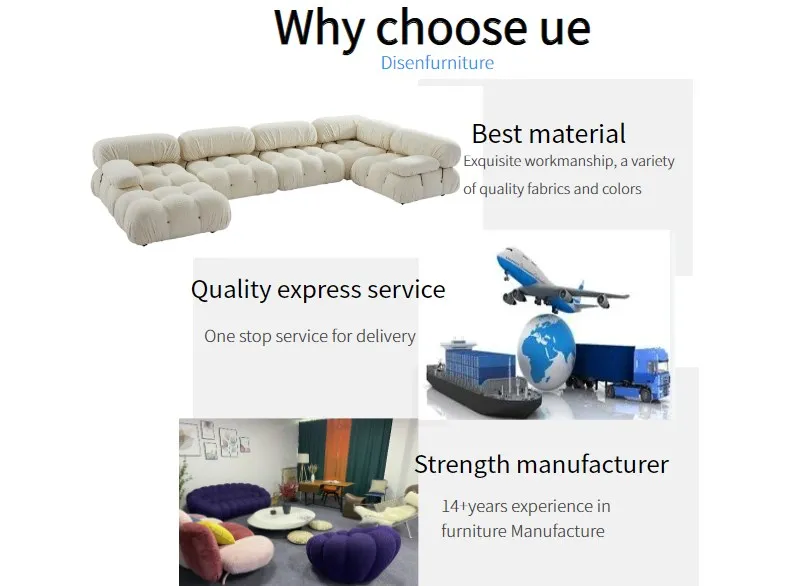 Why choose ue
Disenfurniture

Best material
Exquisite workmanship, a variety of quality fabrics and colors

Quality express service
One stop service for delivery

Strength manufacturer
14+years experience in furniture Manufacture